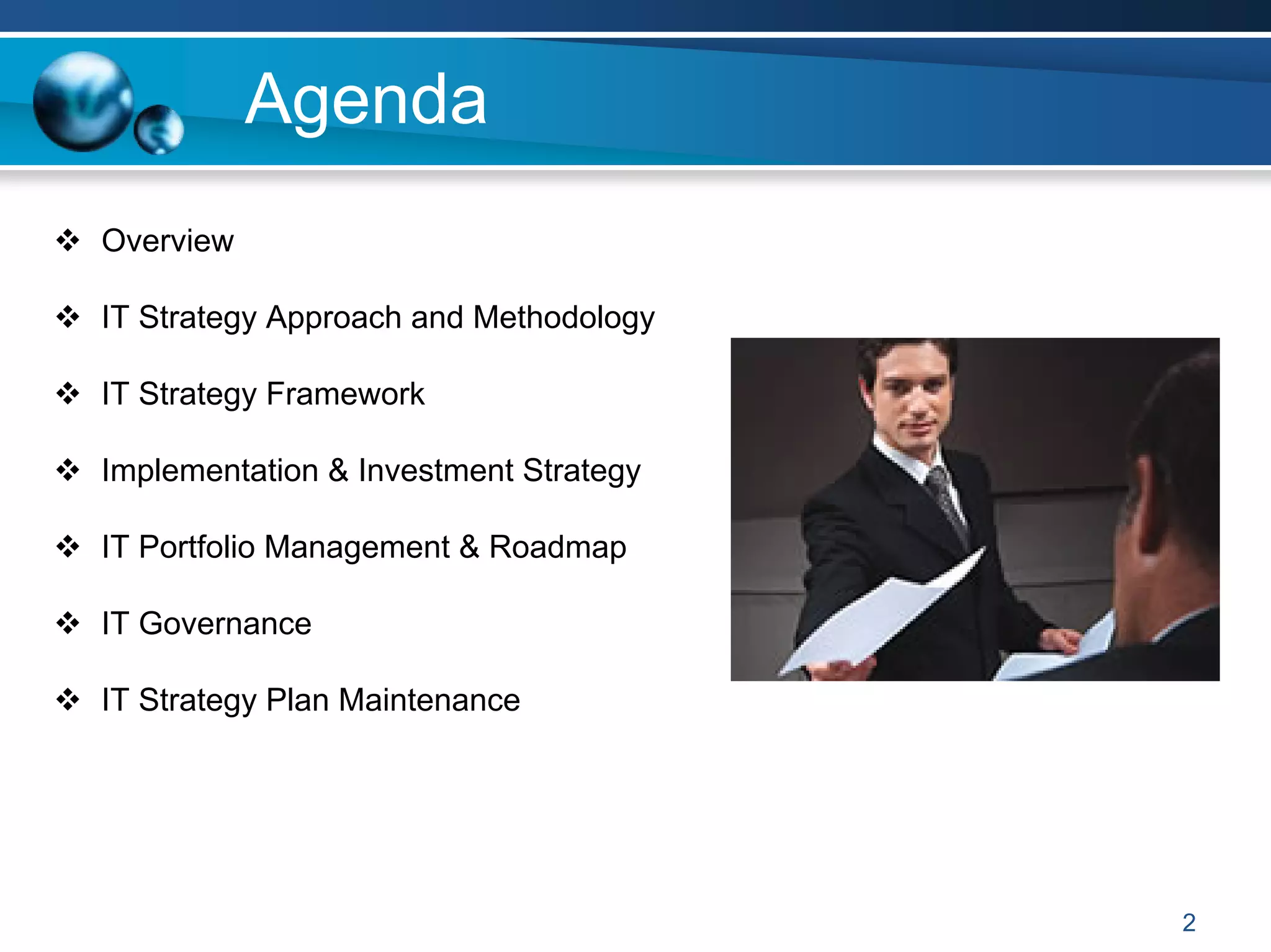 Agenda

❖ Overview

❖ IT Strategy Approach and Methodology

❖ IT Strategy Framework

❖ Implementation & Investment Strategy

❖ IT Portfolio Management & Roadmap

❖ IT Governance

❖ IT Strategy Plan Maintenance

2